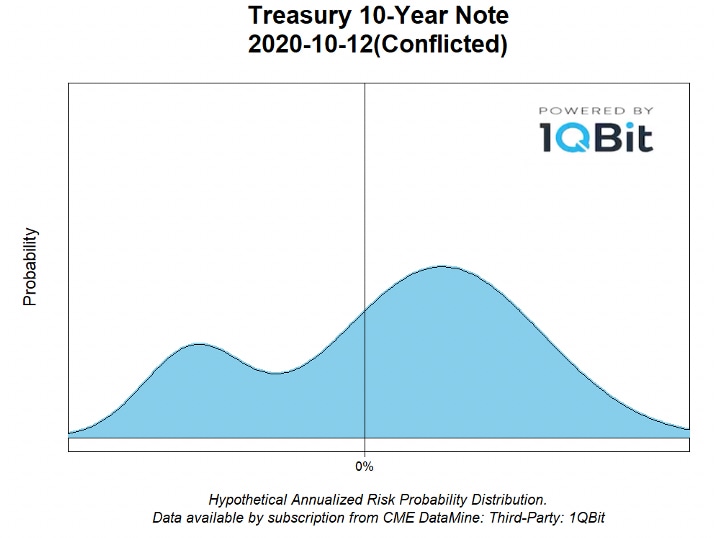 Treasury 10-Year Note
2020-10-12(Conflicted)

POWERED BY
1QBit

Probability

0%

Hypothetical Annualized Risk Probability Distribution.
Data available by subscription from CME DataMine: Third-Party: 1QBit